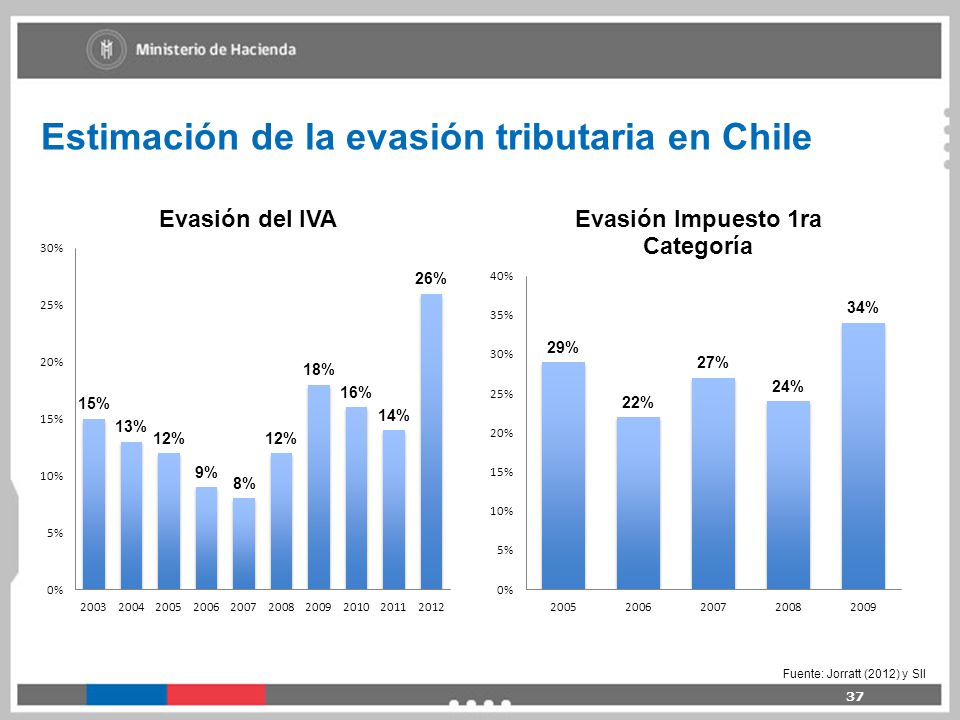 Ministerio de Hacienda

Estimación de la evasión tributaria en Chile

Evasión del IVA

30%
25%
20%
15%
10%
5%
0%

15% 13% 12% 9% 8% 12% 18% 16% 14% 26%

2003 2004 2005 2006 2007 2008 2009 2010 2011 2012

Evasión Impuesto 1ra Categoría

40%
35%
30%
25%
20%
15%
10%
5%
0%

29% 22% 27% 24% 34%

2005 2006 2007 2008 2009

Fuente: Jorratt (2012) y SII

37